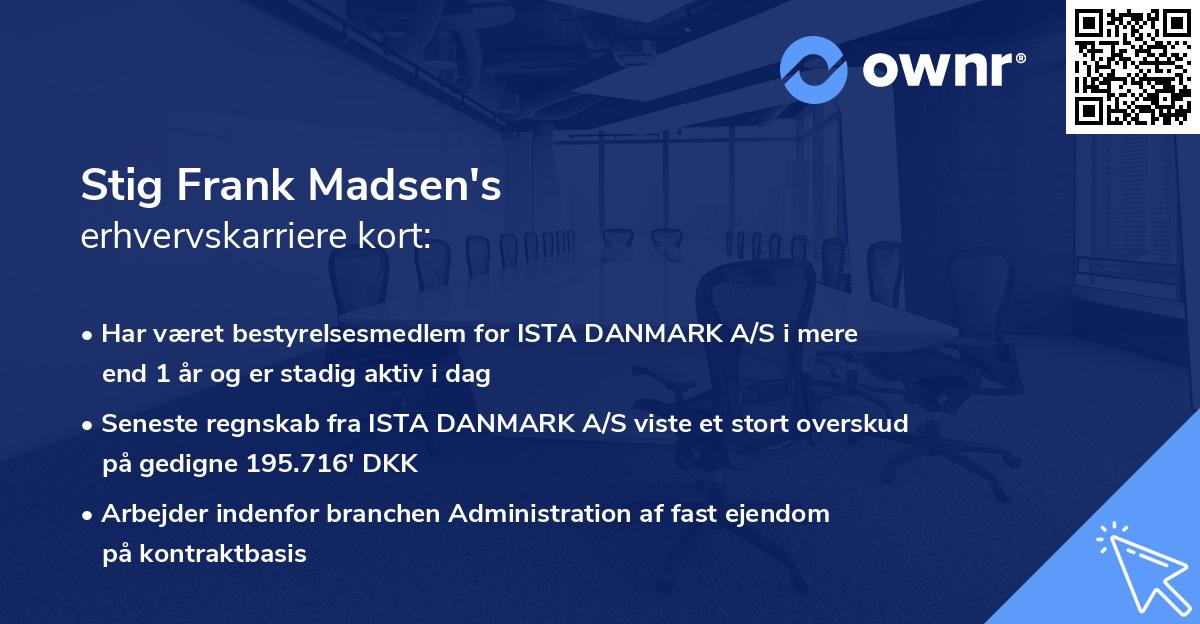 ownr®

Stig Frank Madsen's
erhvervskarriere kort:

• Har været bestyrelsesmedlem for ISTA DANMARK A/S i mere end 1 år og er stadig aktiv i dag

• Seneste regnskab fra ISTA DANMARK A/S viste et stort overskud på gedigne 195.716' DKK

• Arbejder indenfor branchen Administration af fast ejendom på kontraktbasis